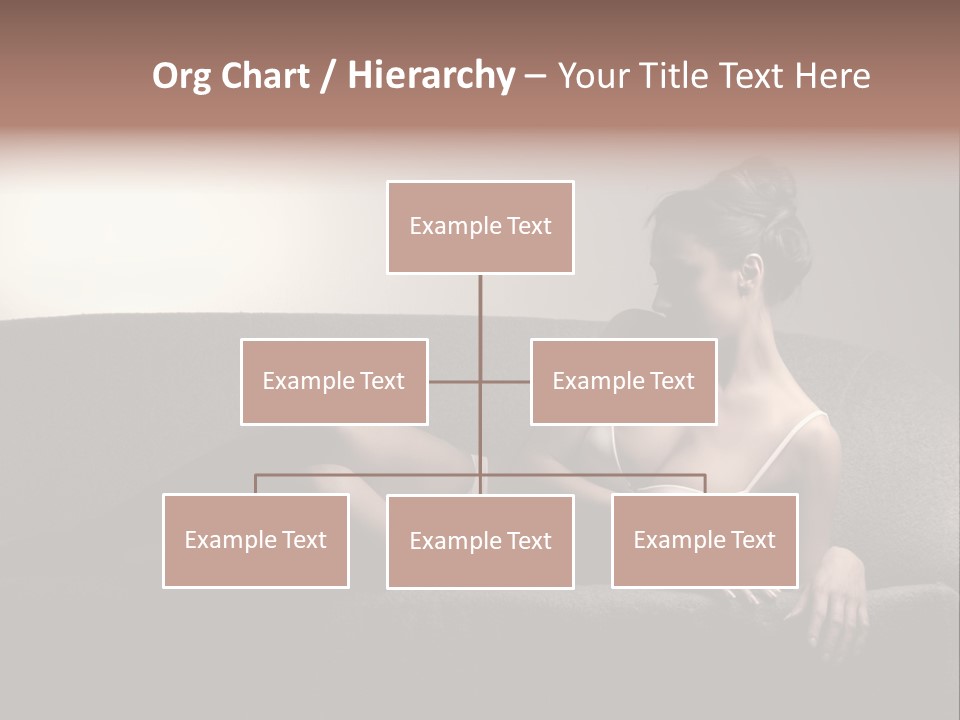 Org Chart / Hierarchy – Your Title Text Here

Example Text

Example Text

Example Text

Example Text

Example Text

Example Text